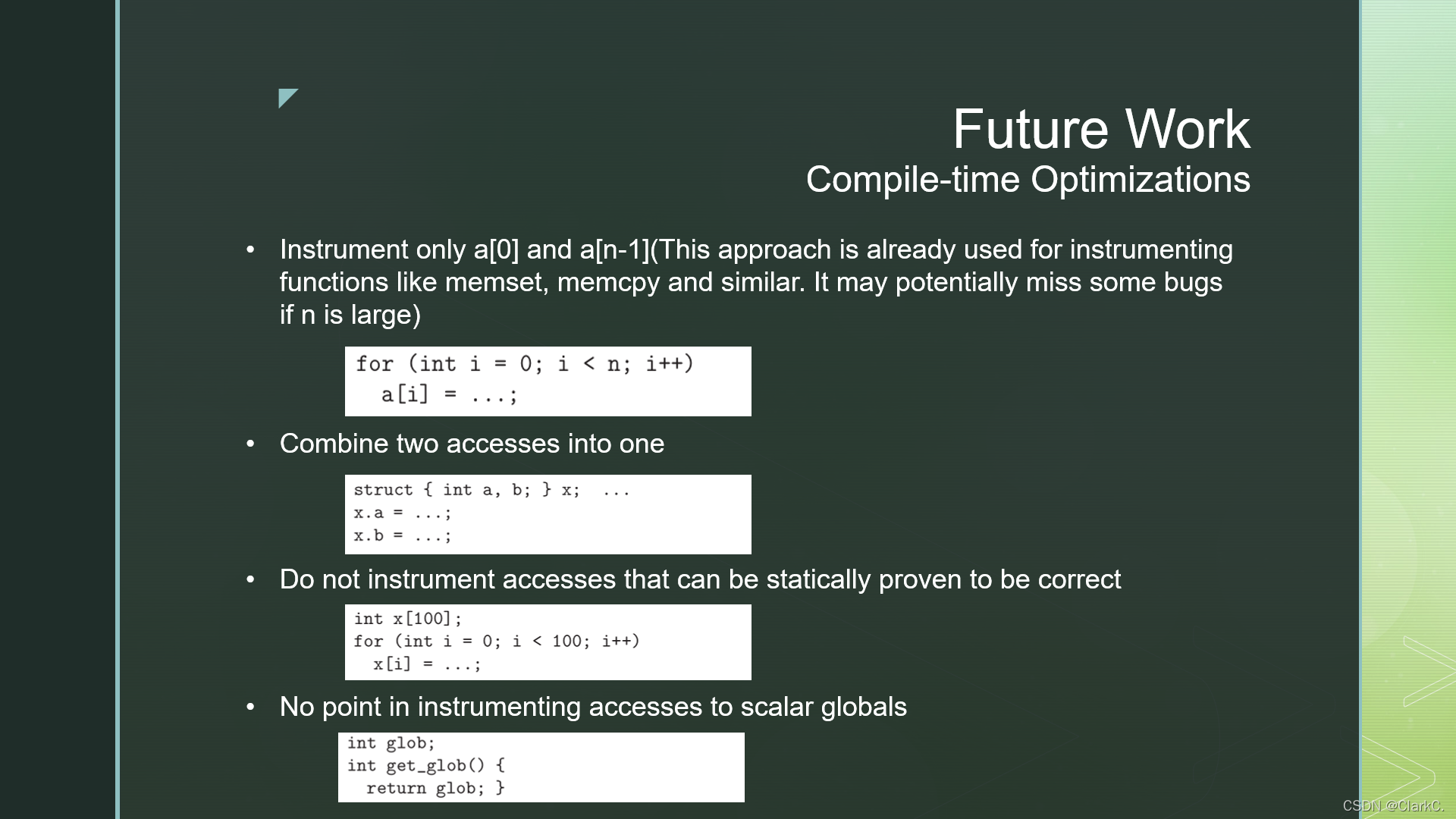 Future Work
Compile-time Optimizations

• Instrument only a[0] and a[n-1](This approach is already used for instrumenting functions like memset, memcpy and similar. It may potentially miss some bugs if n is large)

for (int i = 0; i < n; i++)
  a[i] = ...;

• Combine two accesses into one

struct { int a, b; } x; ...
x.a = ...;
x.b = ...;

• Do not instrument accesses that can be statically proven to be correct

int x[100];
for (int i = 0; i < 100; i++)
  x[i] = ...;

• No point in instrumenting accesses to scalar globals

int glob;
int get_glob() {
  return glob; }

CSDN @ClarkC.